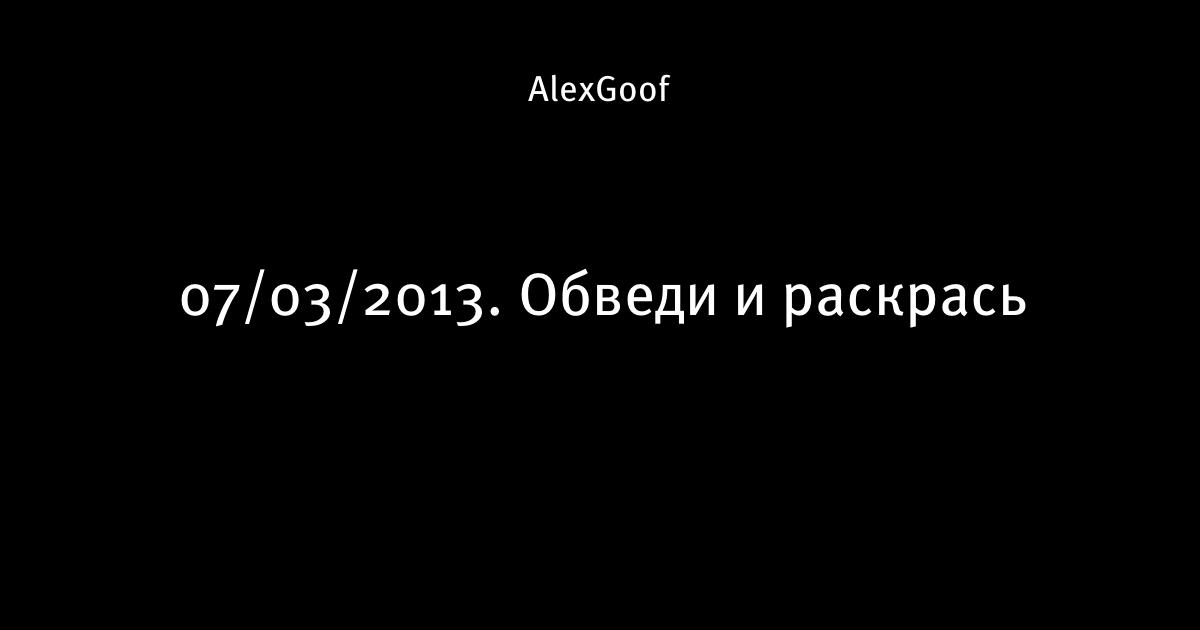 AlexGoof

07/03/2013. Обведи и раскрась